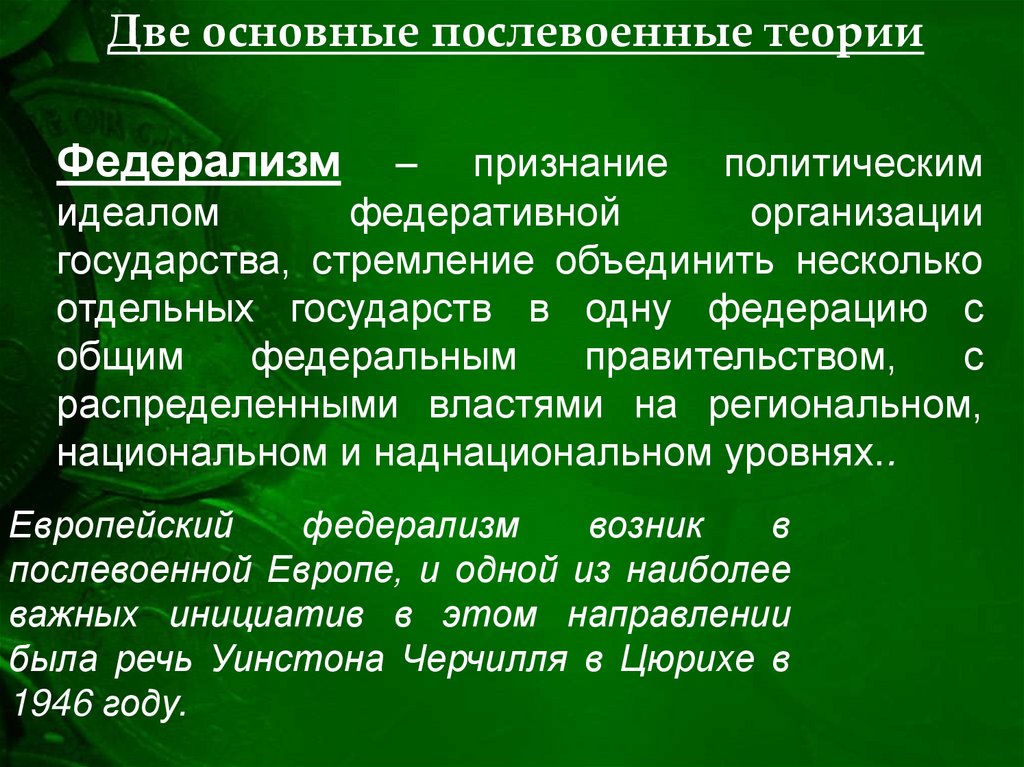 Две основные послевоенные теории

Федерализм – признание политическим идеалом федеративной организации государства, стремление объединить несколько отдельных государств в одну федерацию с общим федеральным правительством, с распределенными властями на региональном, национальном и наднациональном уровнях..

Европейский федерализм возник в послевоенной Европе, и одной из наиболее важных инициатив в этом направлении была речь Уинстона Черчилля в Цюрихе в 1946 году.